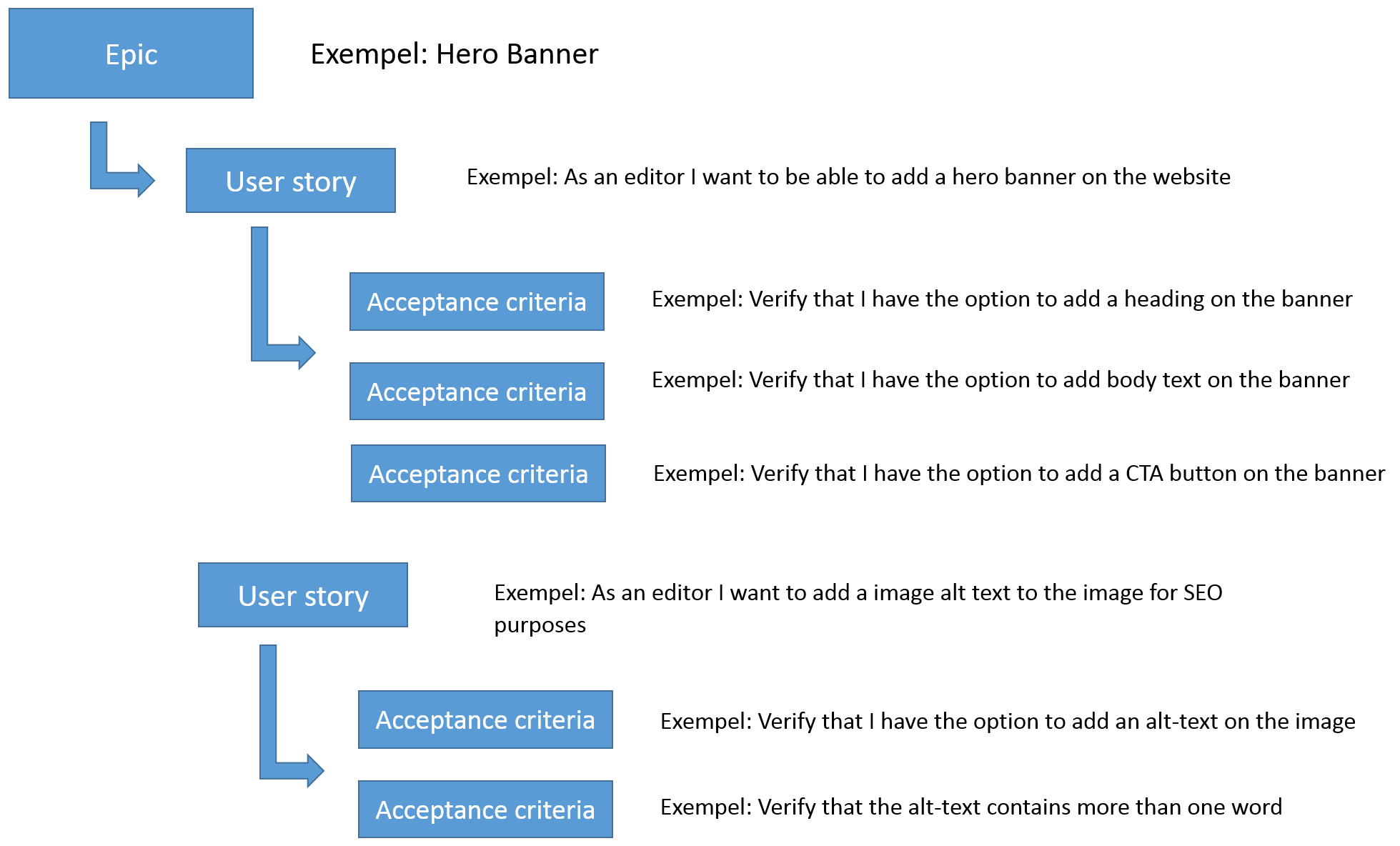 Epic

Exempel: Hero Banner

User story

Exempel: As an editor I want to be able to add a hero banner on the website

Acceptance criteria

Exempel: Verify that I have the option to add a heading on the banner

Acceptance criteria

Exempel: Verify that I have the option to add body text on the banner

Acceptance criteria

Exempel: Verify that I have the option to add a CTA button on the banner

User story

Exempel: As an editor I want to add a image alt text to the image for SEO purposes

Acceptance criteria

Exempel: Verify that I have the option to add an alt-text on the image

Acceptance criteria

Exempel: Verify that the alt-text contains more than one word